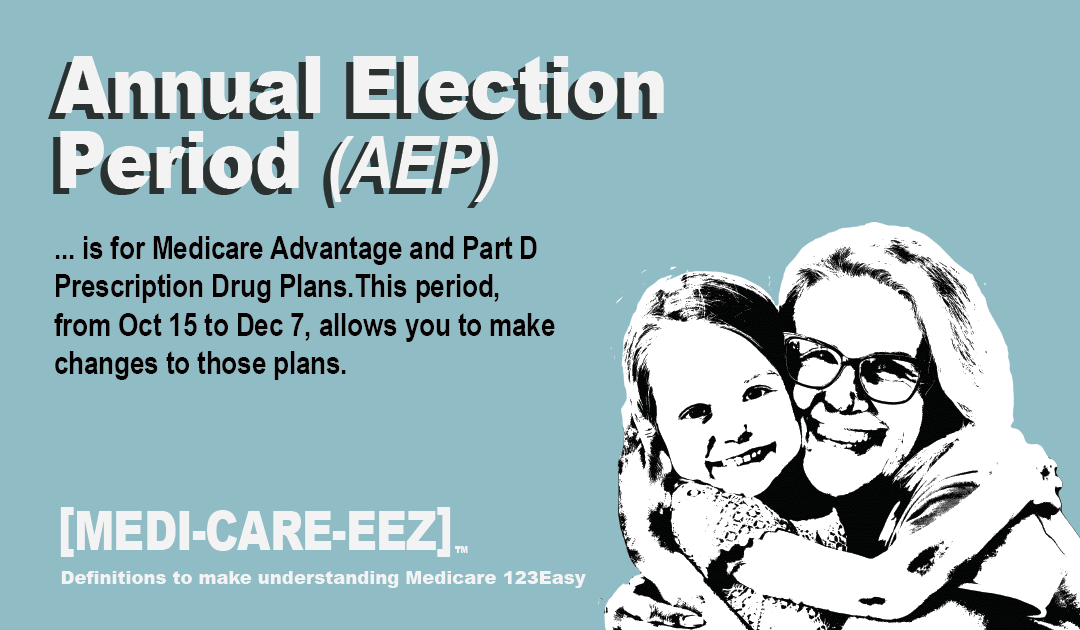 Annual Election Period (AEP)

... is for Medicare Advantage and Part D Prescription Drug Plans.This period, from Oct 15 to Dec 7, allows you to make changes to those plans.

[MEDI-CARE-EEZ]™

Definitions to make understanding Medicare 123Easy